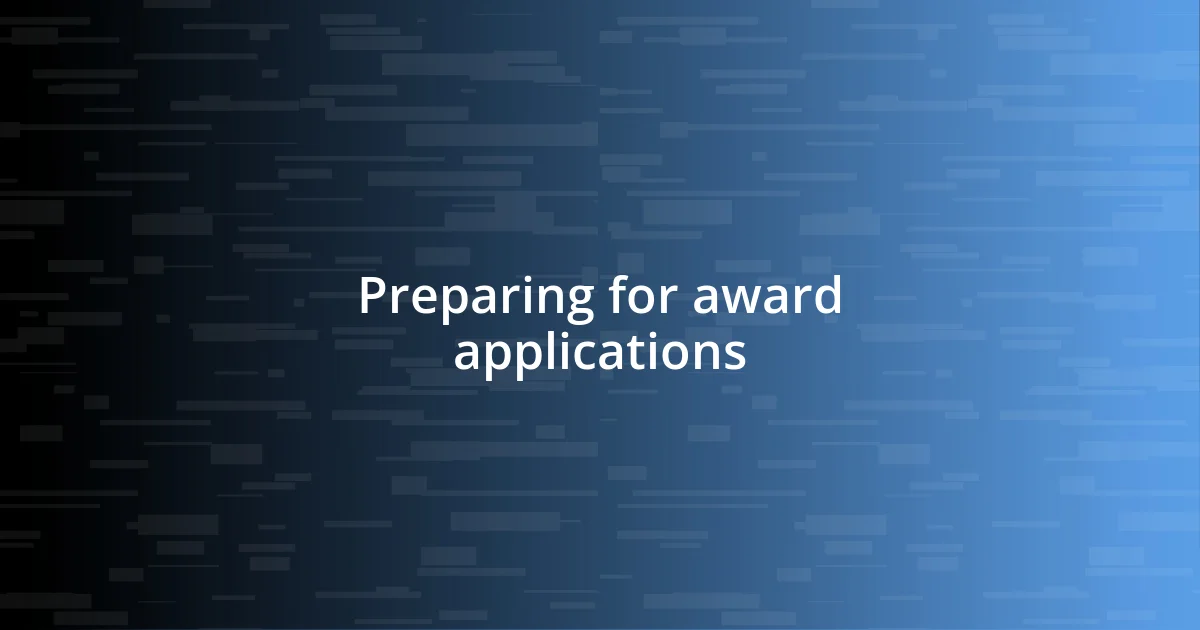 Preparing for award applications